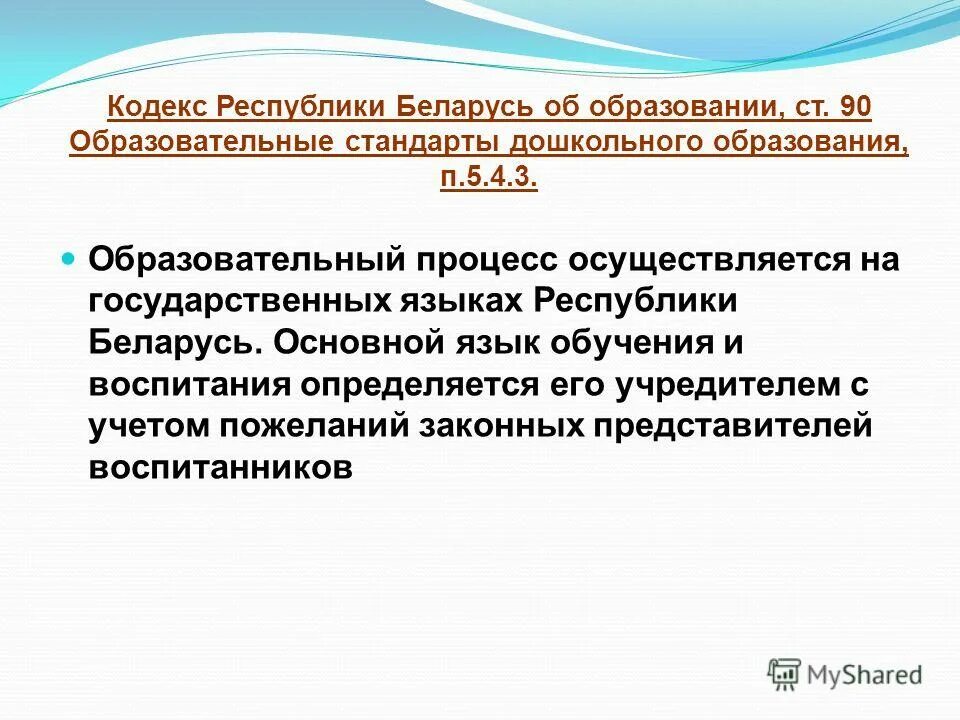 Кодекс Республики Беларусь об образовании, ст. 90
Образовательные стандарты дошкольного образования, п.5.4.3.

Образовательный процесс осуществляется на государственных языках Республики Беларусь. Основной язык обучения и воспитания определяется его учредителем с учетом пожеланий законных представителей воспитанников

MyShared